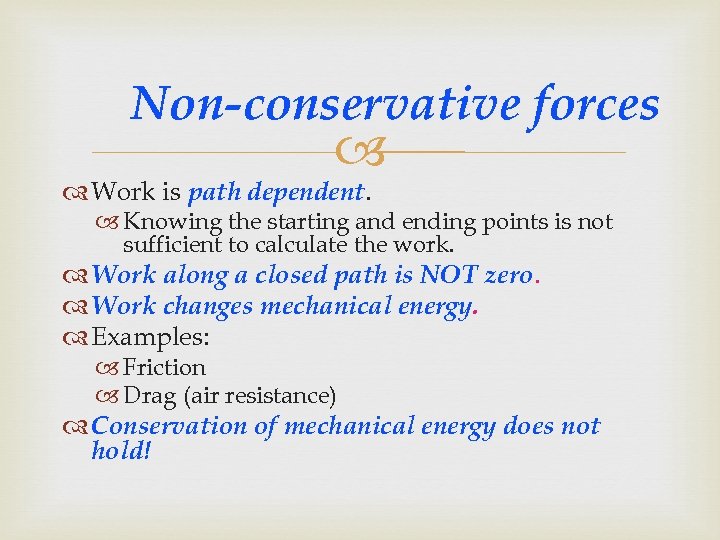 Non-conservative forces

Work is path dependent.

Knowing the starting and ending points is not sufficient to calculate the work.

Work along a closed path is NOT zero.

Work changes mechanical energy.

Examples:

Friction

Drag (air resistance)

Conservation of mechanical energy does not hold!